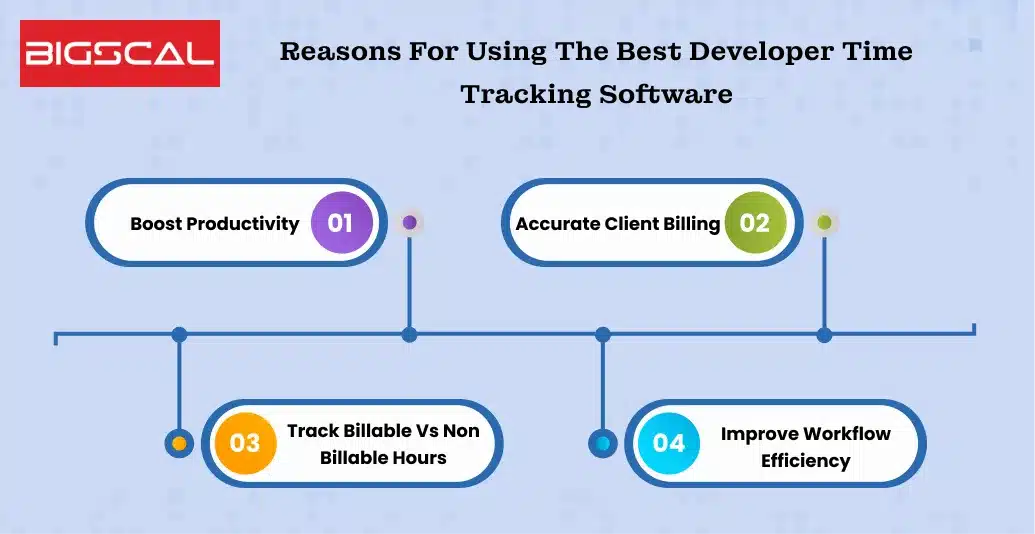 BIGSCAL

Reasons For Using The Best Developer Time Tracking Software

Boost Productivity 01

Accurate Client Billing 02

03 Track Billable Vs Non Billable Hours

04 Improve Workflow Efficiency